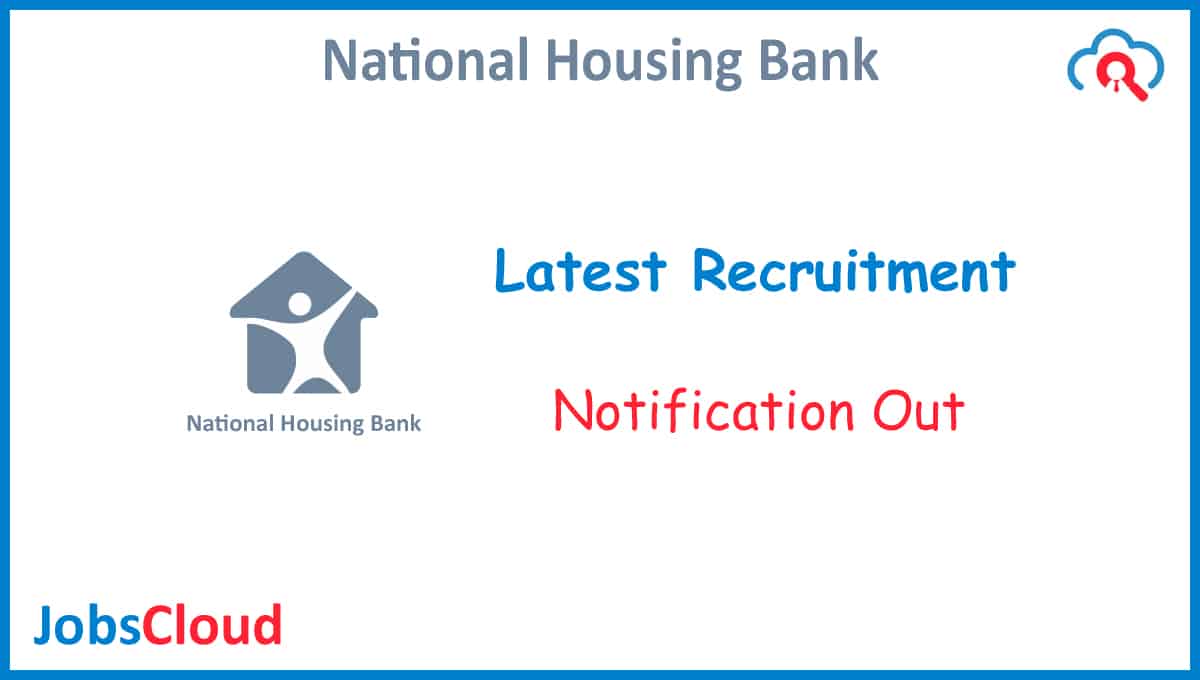 National Housing Bank

National Housing Bank

Latest Recruitment

Notification Out

JobsCloud